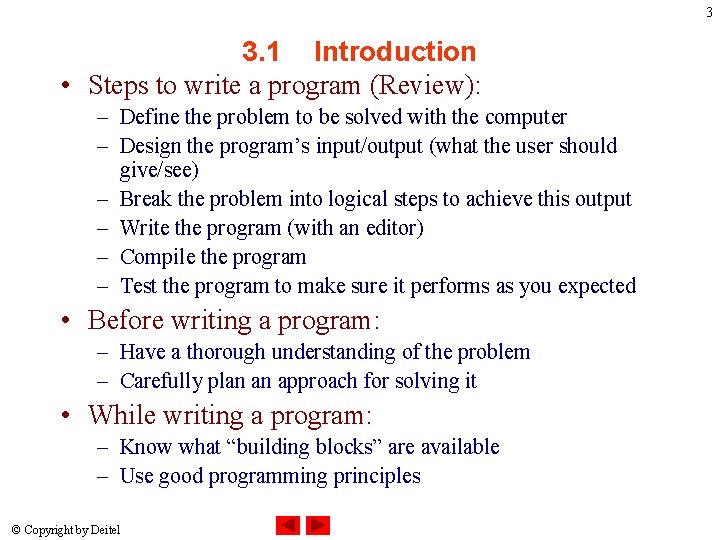 3

3.1 Introduction

• Steps to write a program (Review):
– Define the problem to be solved with the computer
– Design the program's input/output (what the user should give/see)
– Break the problem into logical steps to achieve this output
– Write the program (with an editor)
– Compile the program
– Test the program to make sure it performs as you expected

• Before writing a program:
– Have a thorough understanding of the problem
– Carefully plan an approach for solving it

• While writing a program:
– Know what "building blocks" are available
– Use good programming principles

© Copyright by Deitel